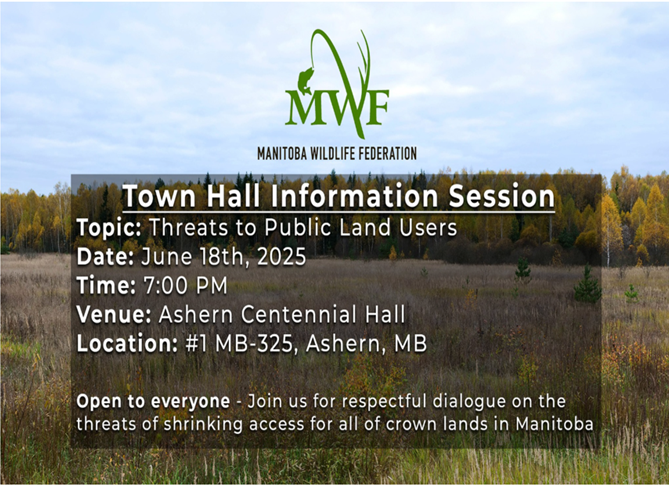 MWF

MANITOBA WILDLIFE FEDERATION

Town Hall Information Session

Topic: Threats to Public Land Users
Date: June 18th, 2025
Time: 7:00 PM
Venue: Ashern Centennial Hall
Location: #1 MB-325, Ashern, MB

Open to everyone - Join us for respectful dialogue on the threats of shrinking access for all of crown lands in Manitoba